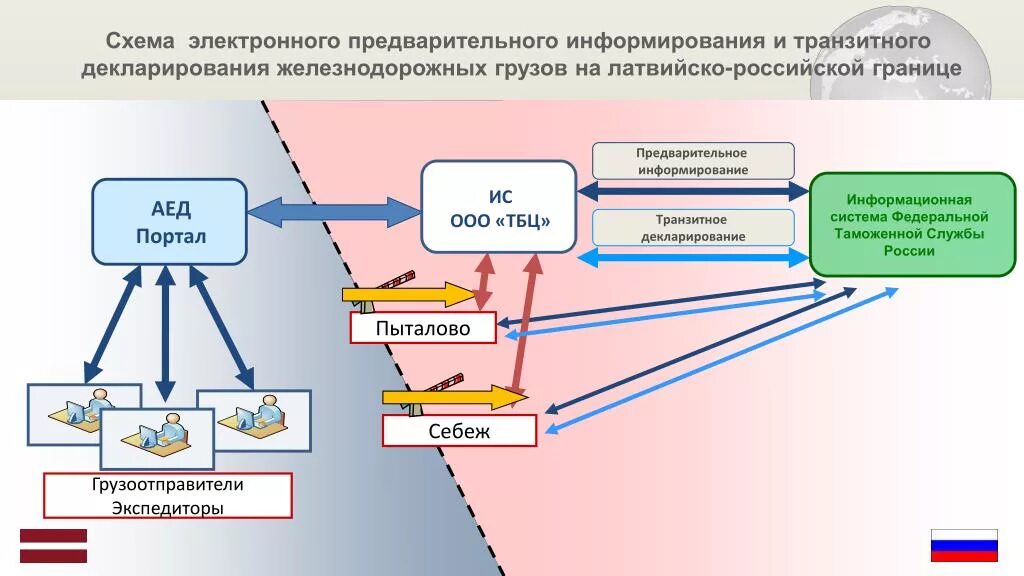 Схема электронного предварительного информирования и транзитного декларирования железнодорожных грузов на латвийско-российской границе

АЕД
Портал

ИС
ООО «ТБЦ»

Предварительное информирование

Транзитное декларирование

Информационная система Федеральной Таможенной Службы России

Пыталово

Себеж

Грузоотправители
Экспедиторы